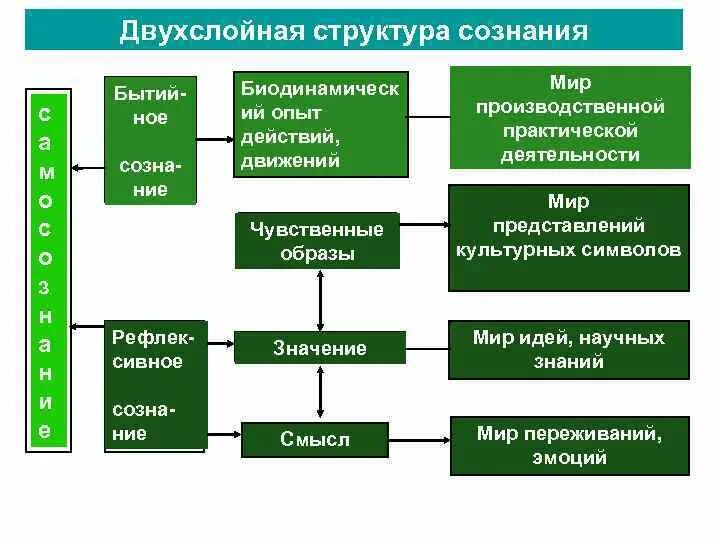 Двухслойная структура сознания

самосознание

Бытийное сознание

Биодинамический опыт действий, движений

Мир производственной практической деятельности

Чувственные образы

Мир представлений культурных символов

Рефлексивное сознание

Значение

Мир идей, научных знаний

Смысл

Мир переживаний, эмоций